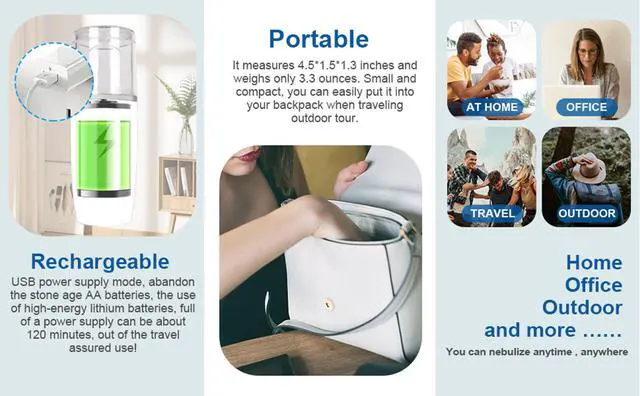 Rechargeable

USB power supply mode, abandon the stone age AA batteries, the use of high-energy lithium batteries, full of a power supply can be about 120 minutes, out of the travel assured use!

Portable

It measures 4.5*1.5*1.3 inches and weighs only 3.3 ounces. Small and compact, you can easily put it into your backpack when traveling outdoor tour.

AT HOME

OFFICE

TRAVEL

OUTDOOR

Home
Office
Outdoor
and more ……

You can nebulize anytime , anywhere